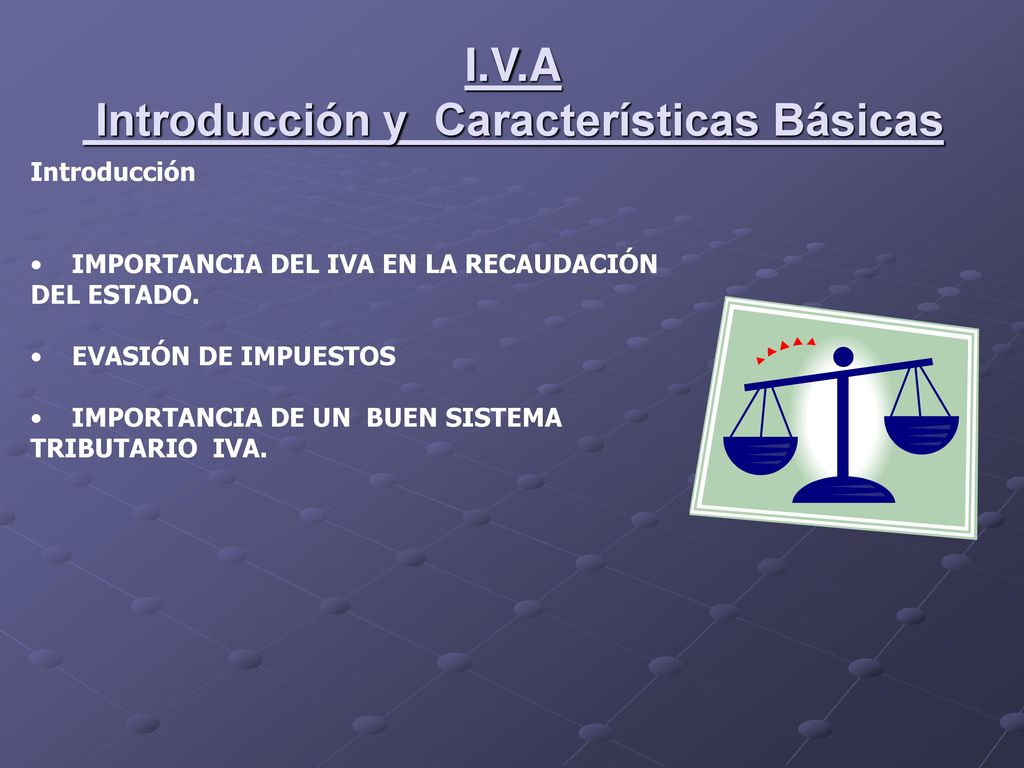 I.V.A
Introducción y Características Básicas

Introducción

• IMPORTANCIA DEL IVA EN LA RECAUDACIÓN DEL ESTADO.

• EVASIÓN DE IMPUESTOS

• IMPORTANCIA DE UN BUEN SISTEMA TRIBUTARIO IVA.